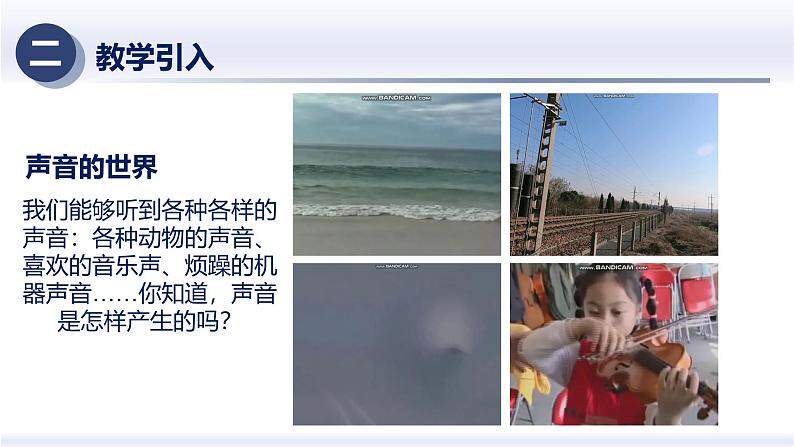 二 教学引入

声音的世界

我们能够听到各种各样的声音：各种动物的声音、喜欢的音乐声、烦躁的机器声音……你知道，声音是怎样产生的吗？

www.BANDICAM.com

www.BANDICAM.com

www.BANDICAM.com

www.BANDICAM.com